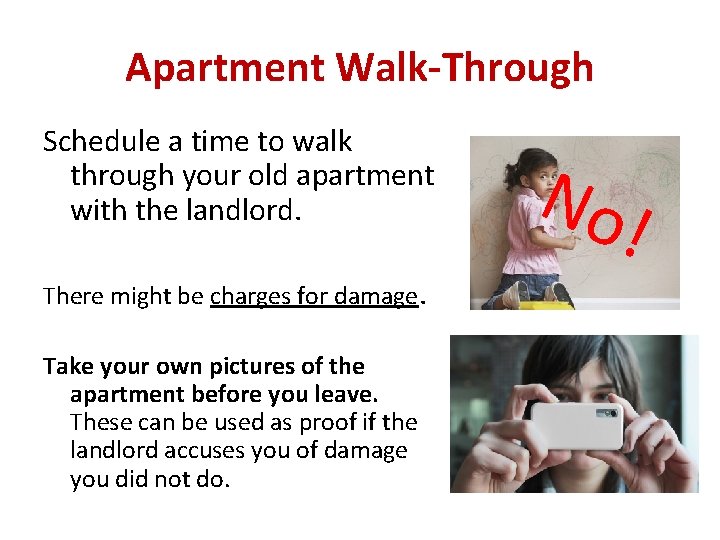 Apartment Walk-Through

Schedule a time to walk through your old apartment with the landlord.

No!

There might be charges for damage.

Take your own pictures of the apartment before you leave. These can be used as proof if the landlord accuses you of damage you did not do.